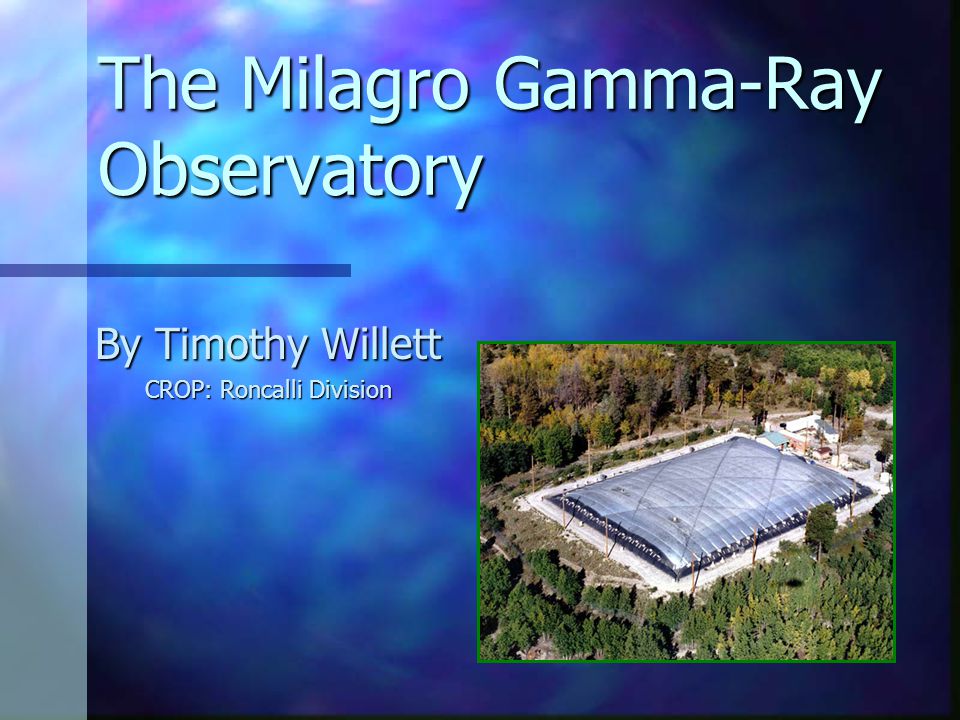 The Milagro Gamma-Ray Observatory

By Timothy Willett

CROP: Roncalli Division